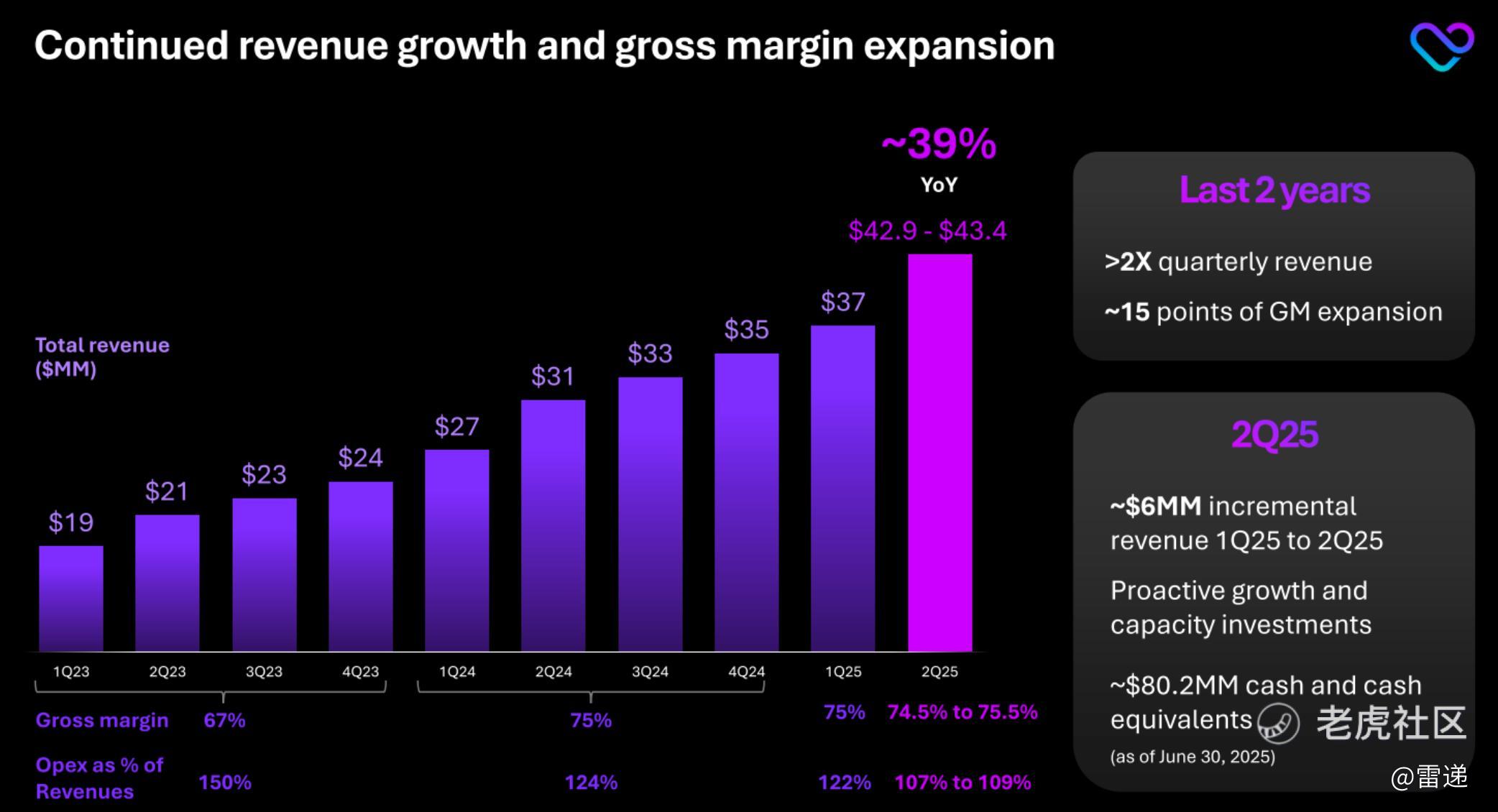 Continued revenue growth and gross margin expansion

~39%
YoY

Total revenue ($MM)

$19 $21 $23 $24 $27 $31 $33 $35 $37 $42.9 - $43.4

1Q23 2Q23 3Q23 4Q23 1Q24 2Q24 3Q24 4Q24 1Q25 2Q25

Gross margin 67% 75% 75% 74.5% to 75.5%

Opex as % of Revenues 150% 124% 122% 107% to 109%

Last 2 years

>2X quarterly revenue

~15 points of GM expansion

2Q25

~$6MM incremental revenue 1Q25 to 2Q25

Proactive growth and capacity investments

~$80.2MM cash and cash equivalents
(as of June 30, 2025)

老虎社区
@雷递